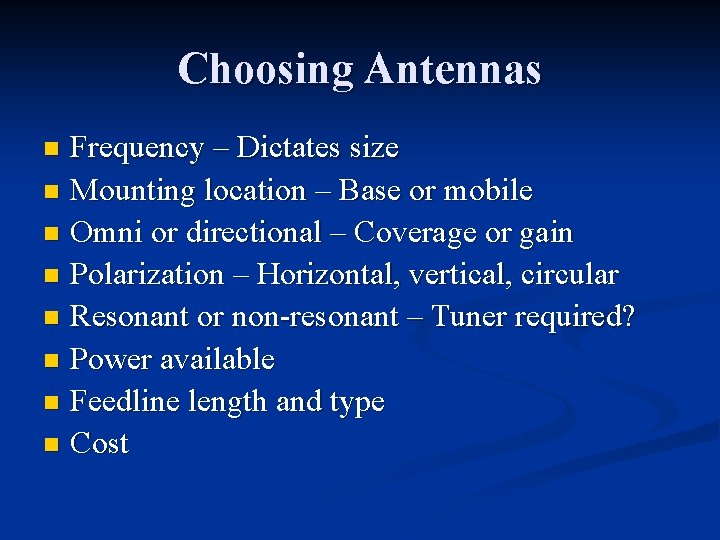 Choosing Antennas

- Frequency – Dictates size
- Mounting location – Base or mobile
- Omni or directional – Coverage or gain
- Polarization – Horizontal, vertical, circular
- Resonant or non-resonant – Tuner required?
- Power available
- Feedline length and type
- Cost